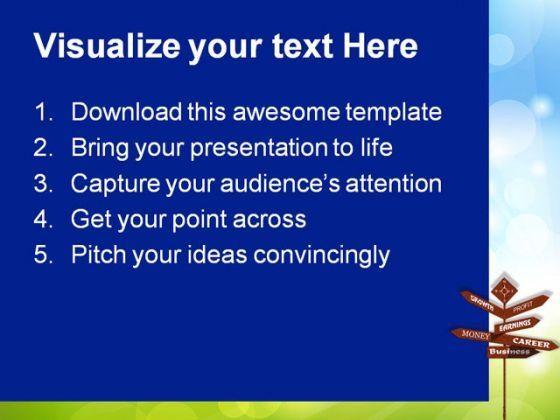 Visualize your text Here

1. Download this awesome template
2. Bring your presentation to life
3. Capture your audience's attention
4. Get your point across
5. Pitch your ideas convincingly

GROWTH
PROFIT
EARNINGS
MONEY
CAREER
Business